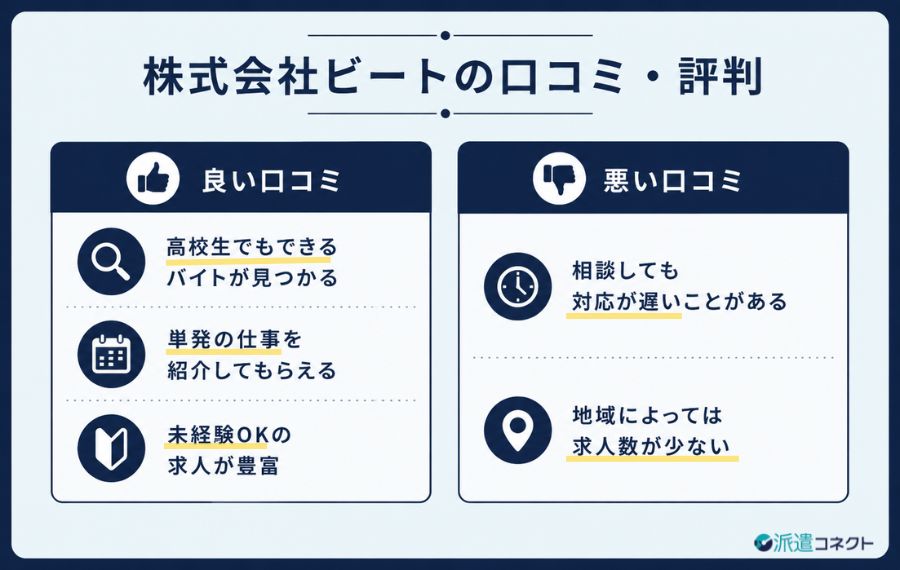 株式会社ビートの口コミ・評判

良い口コミ

高校生でもできるバイトが見つかる

単発の仕事を紹介してもらえる

未経験OKの求人が豊富

悪い口コミ

相談しても対応が遅いことがある

地域によっては求人数が少ない

派遣コネクト